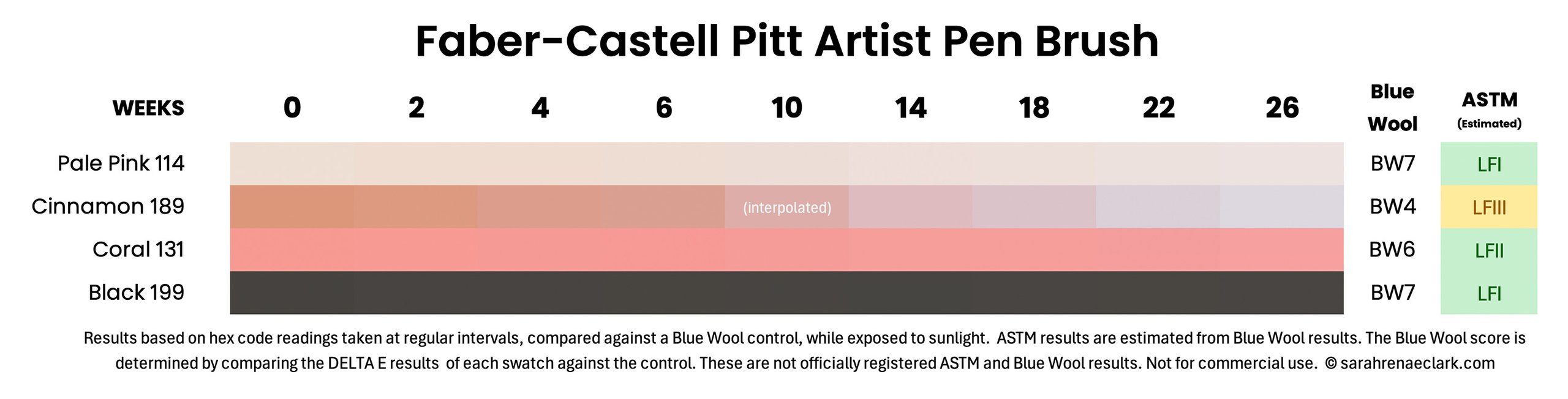 Faber-Castell Pitt Artist Pen Brush

| WEEKS | 0 | 2 | 4 | 6 | 10 | 14 | 18 | 22 | 26 | Blue Wool | ASTM (Estimated) |
|---|---|---|---|---|---|---|---|---|---|---|---|
| Pale Pink 114 | | | | | | | | | | BW7 | LFI |
| Cinnamon 189 | | | | | (interpolated) | | | | | BW4 | LFIII |
| Coral 131 | | | | | | | | | | BW6 | LFII |
| Black 199 | | | | | | | | | | BW7 | LFI |

Results based on hex code readings taken at regular intervals, compared against a Blue Wool control, while exposed to sunlight. ASTM results are estimated from Blue Wool results. The Blue Wool score is determined by comparing the DELTA E results of each swatch against the control. These are not officially registered ASTM and Blue Wool results. Not for commercial use. © sarahrenaeclark.com